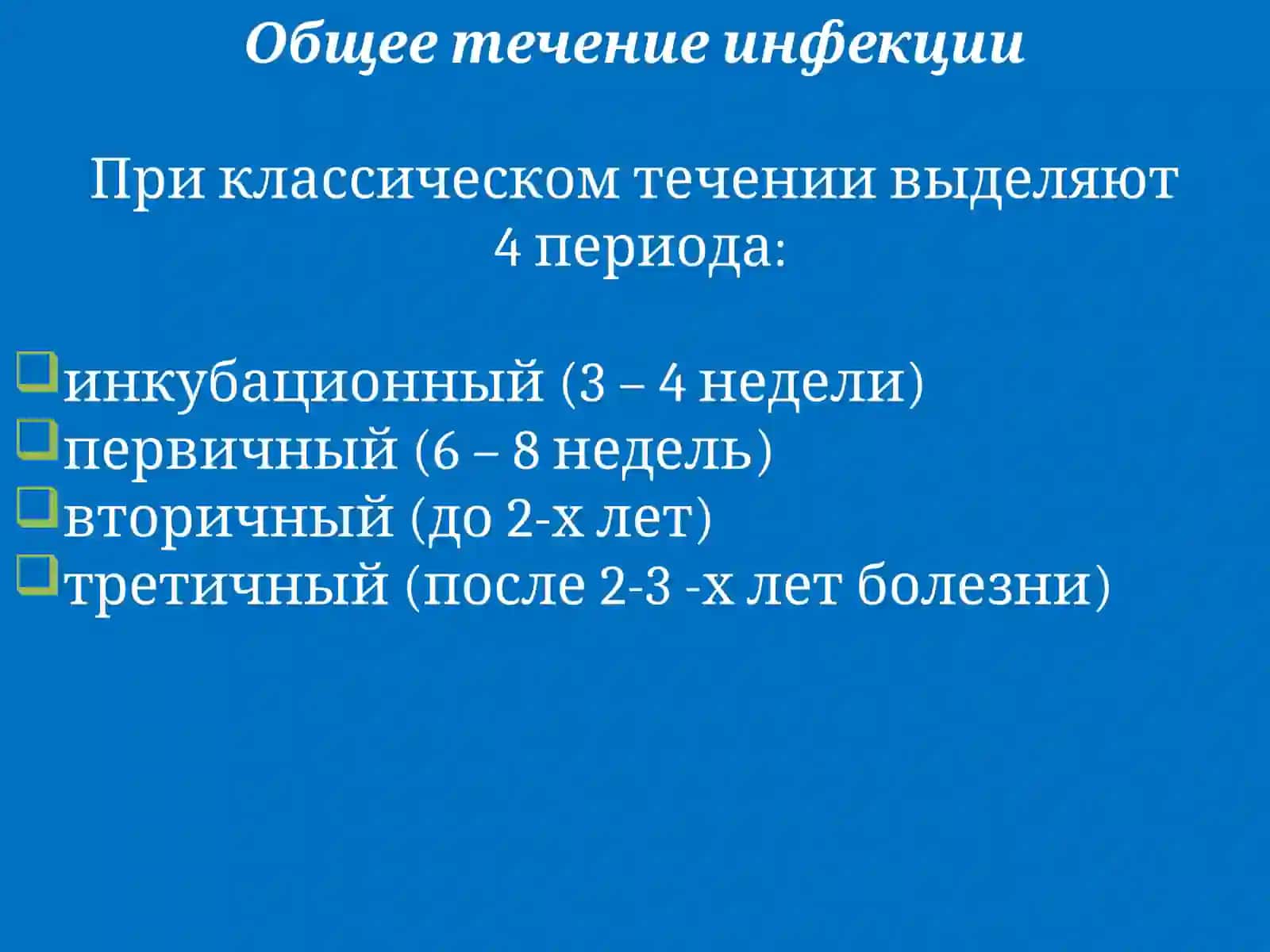 Общее течение инфекции

При классическом течении выделяют 4 периода:

инкубационный (3 – 4 недели)
первичный (6 – 8 недель)
вторичный (до 2-х лет)
третичный (после 2-3 -х лет болезни)